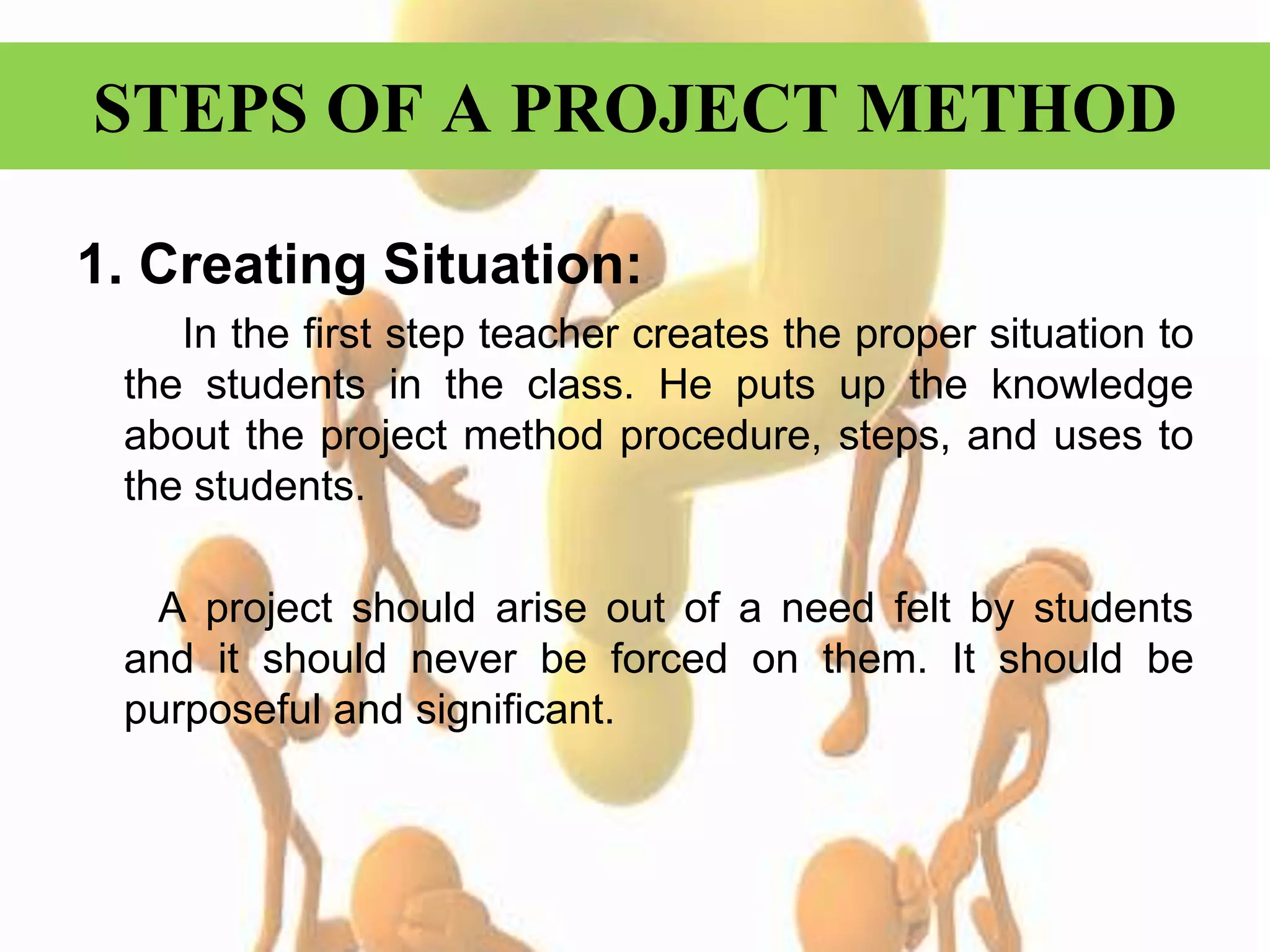 STEPS OF A PROJECT METHOD

1. Creating Situation:

In the first step teacher creates the proper situation to the students in the class. He puts up the knowledge about the project method procedure, steps, and uses to the students.

A project should arise out of a need felt by students and it should never be forced on them. It should be purposeful and significant.